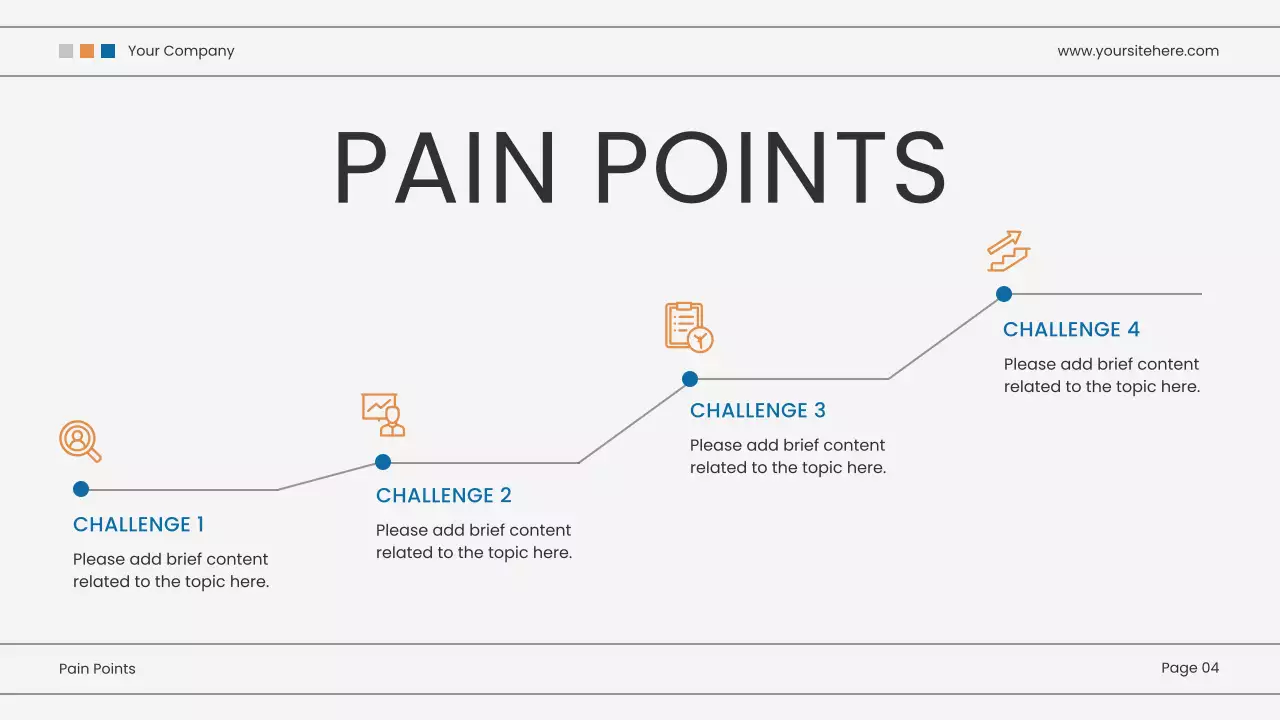 Your Company

www.yoursitehere.com

PAIN POINTS

CHALLENGE 1

Please add brief content related to the topic here.

CHALLENGE 2

Please add brief content related to the topic here.

CHALLENGE 3

Please add brief content related to the topic here.

CHALLENGE 4

Please add brief content related to the topic here.

Pain Points

Page 04